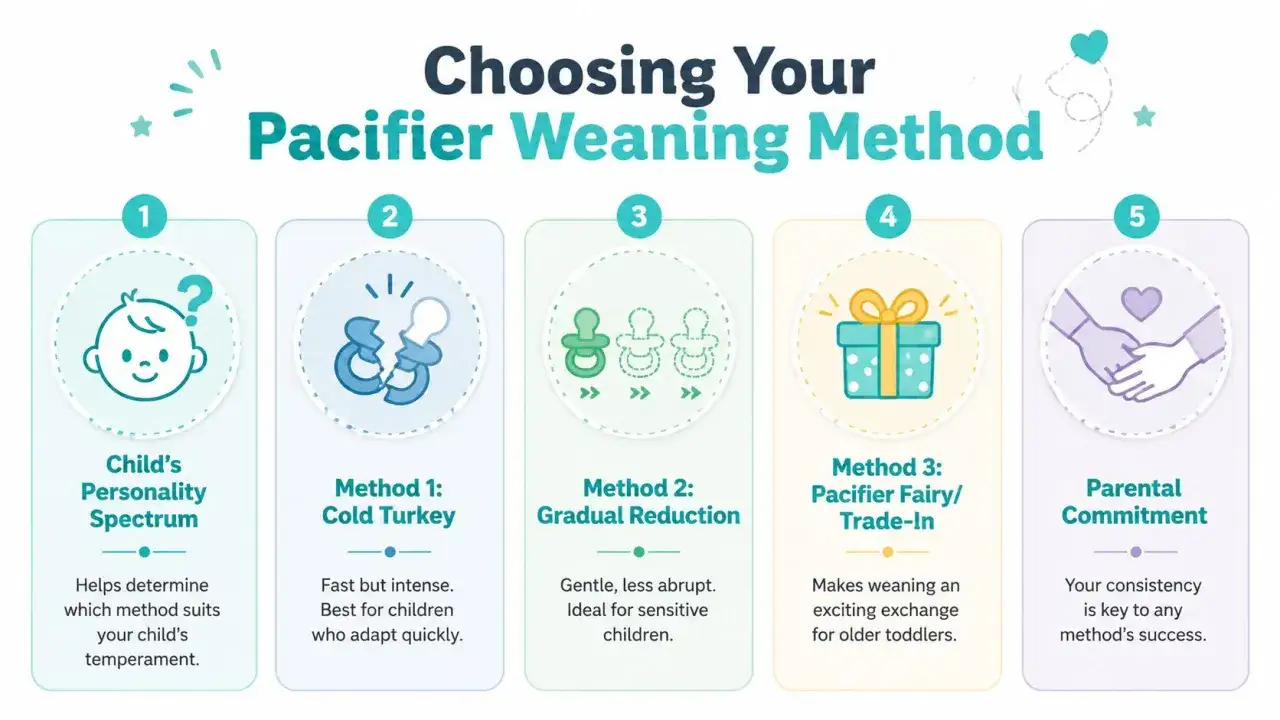 Choosing Your Pacifier Weaning Method

1
Child's Personality Spectrum
Helps determine which method suits your child's temperament.

2
Method 1: Cold Turkey
Fast but intense. Best for children who adapt quickly.

3
Method 2: Gradual Reduction
Gentle, less abrupt. Ideal for sensitive children.

4
Method 3: Pacifier Fairy/ Trade-In
Makes weaning an exciting exchange for older toddlers.

5
Parental Commitment
Your consistency is key to any method's success.